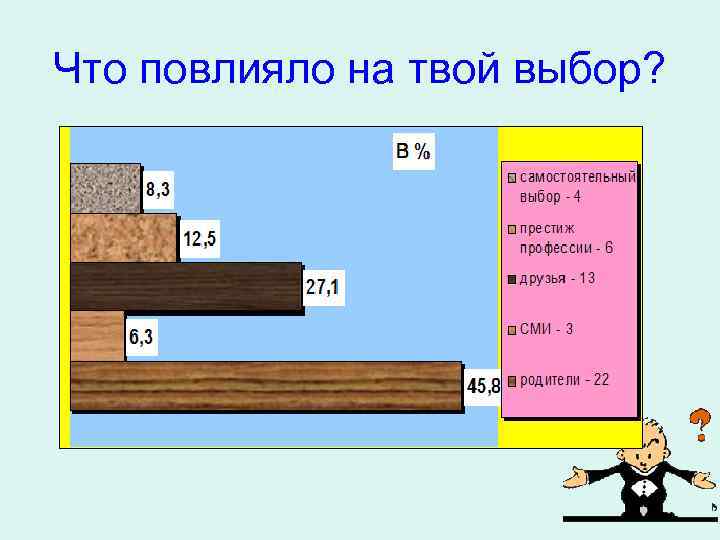 Что повлияло на твой выбор?

В %

8,3

12,5

27,1

6,3

45,8

самостоятельный выбор - 4

престиж профессии - 6

друзья - 13

СМИ - 3

родители - 22

?